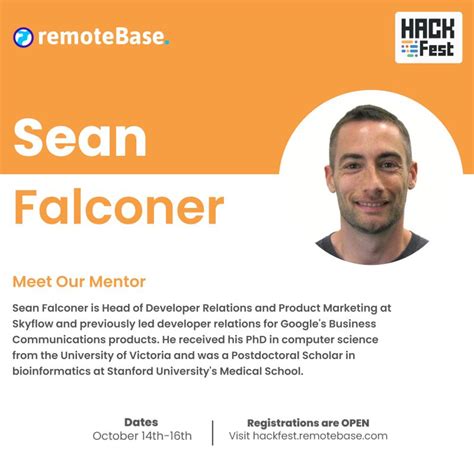 remoteBase.

HACK Fest

Sean Falconer

Meet Our Mentor

Sean Falconer is Head of Developer Relations and Product Marketing at Skyflow and previously led developer relations for Google's Business Communications products. He received his PhD in computer science from the University of Victoria and was a Postdoctoral Scholar in bioinformatics at Stanford University's Medical School.

Dates
October 14th-16th

Registrations are OPEN
Visit hackfest.remotebase.com